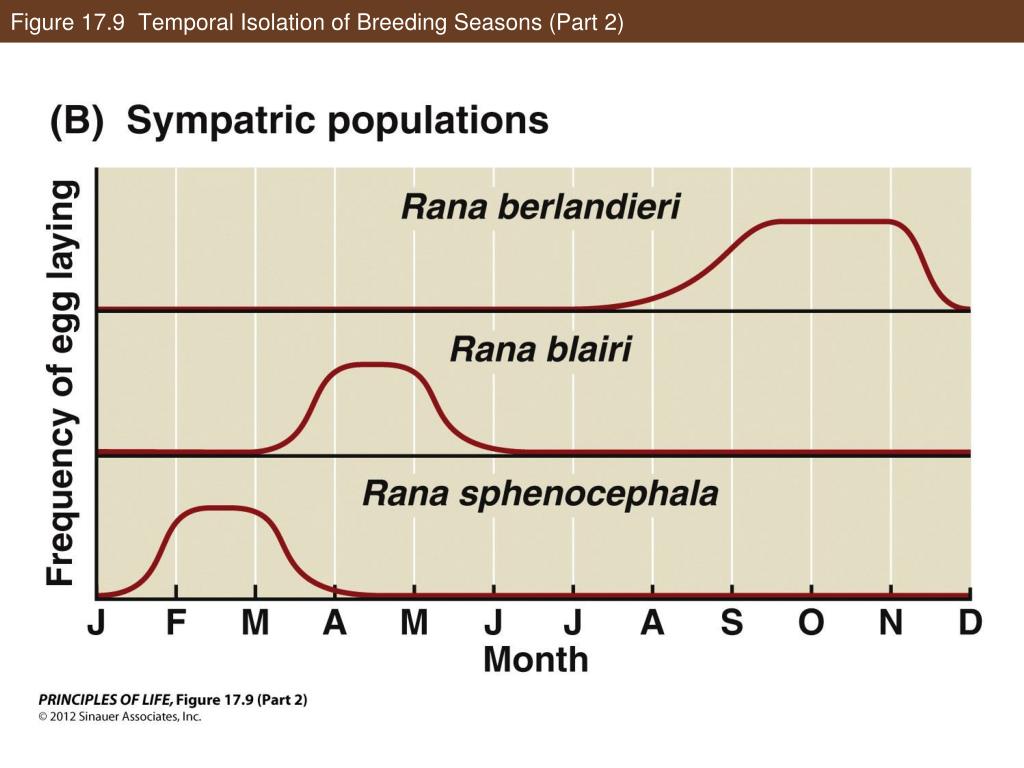 Figure 17.9 Temporal Isolation of Breeding Seasons (Part 2)

(B) Sympatric populations

Frequency of egg laying

Rana berlandieri

Rana blairi

Rana sphenocephala

J F M A M J J A S O N D
Month

PRINCIPLES OF LIFE, Figure 17.9 (Part 2)
© 2012 Sinauer Associates, Inc.